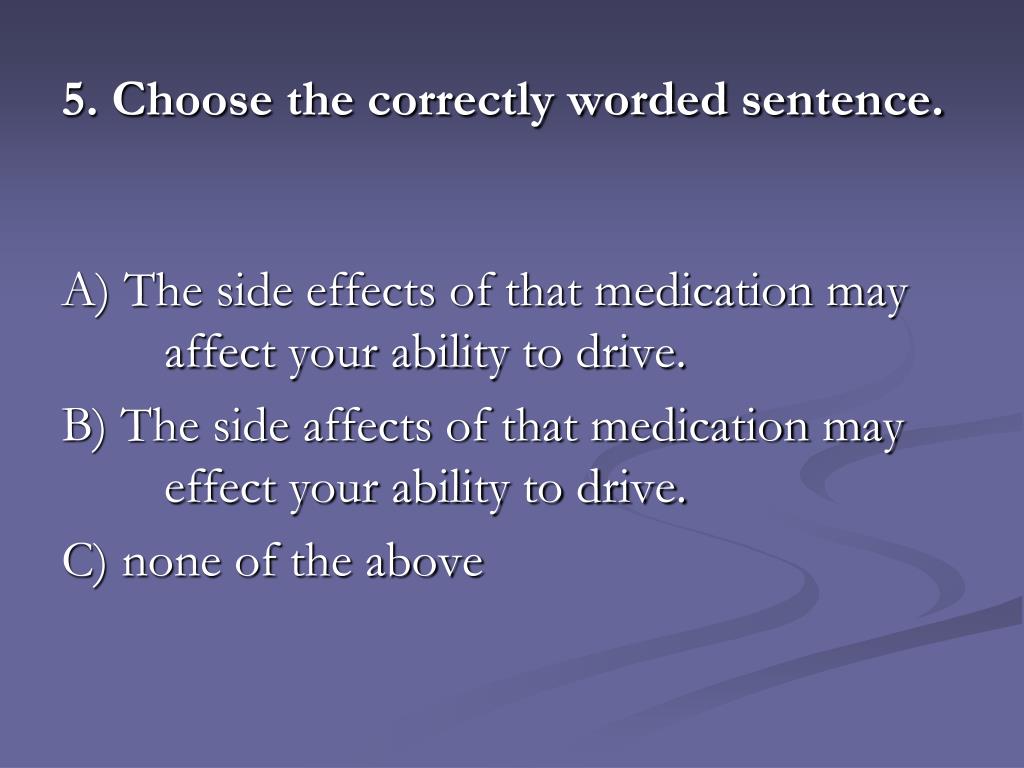 5. Choose the correctly worded sentence.

A) The side effects of that medication may affect your ability to drive.

B) The side affects of that medication may effect your ability to drive.

C) none of the above